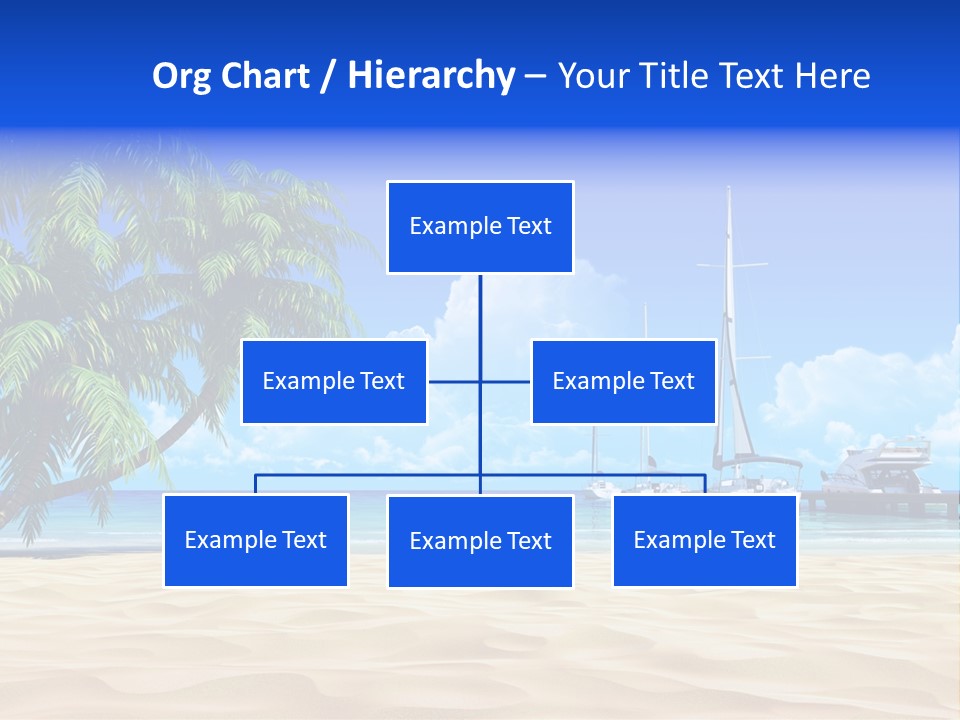 Org Chart / Hierarchy – Your Title Text Here

Example Text

Example Text

Example Text

Example Text

Example Text

Example Text